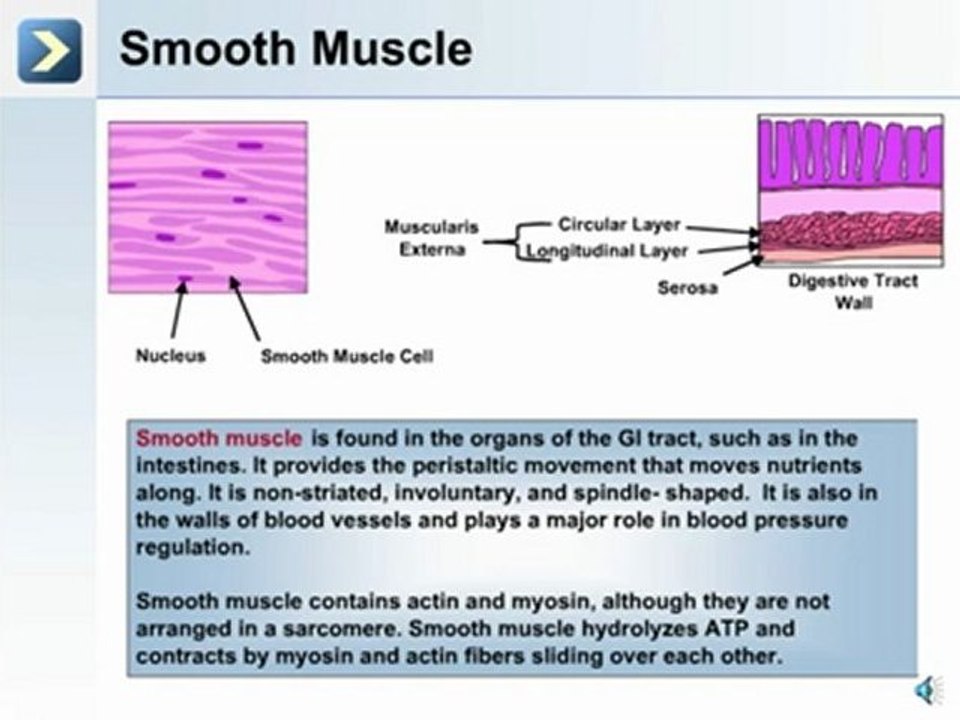 Smooth Muscle

Nucleus

Smooth Muscle Cell

Muscularis Externa

Circular Layer

Longitudinal Layer

Serosa

Digestive Tract Wall

Smooth muscle is found in the organs of the GI tract, such as in the intestines. It provides the peristaltic movement that moves nutrients along. It is non-striated, involuntary, and spindle- shaped. It is also in the walls of blood vessels and plays a major role in blood pressure regulation.

Smooth muscle contains actin and myosin, although they are not arranged in a sarcomere. Smooth muscle hydrolyzes ATP and contracts by myosin and actin fibers sliding over each other.